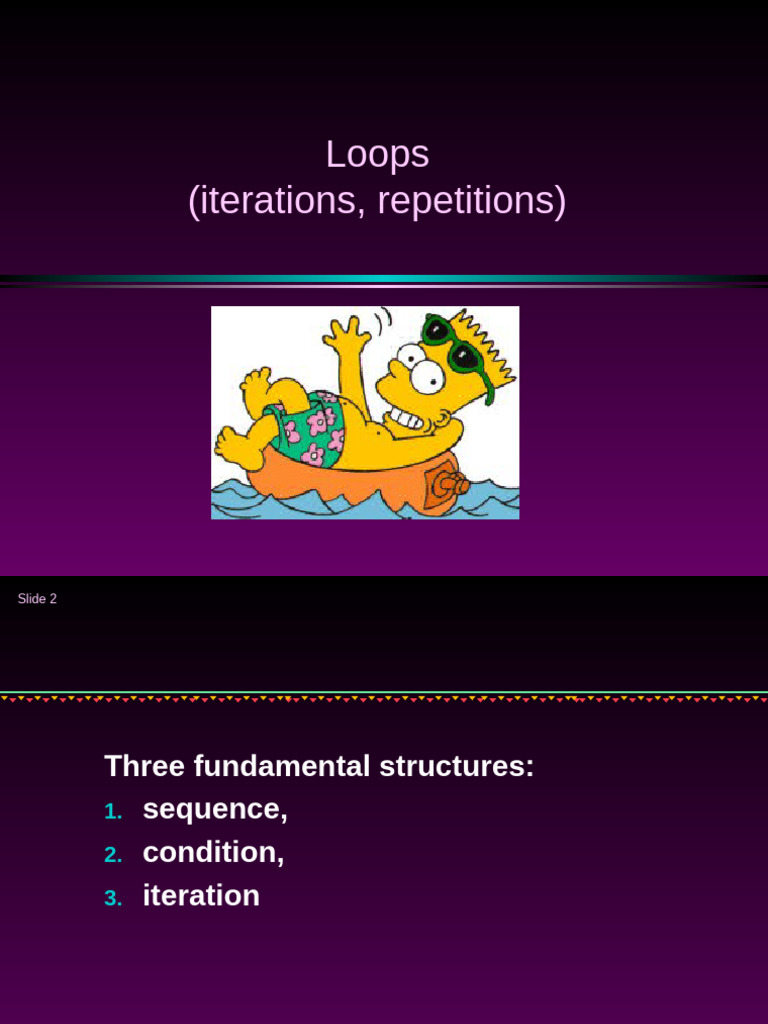 Loops
(iterations, repetitions)

Slide 2

Three fundamental structures:
1. sequence,
2. condition,
3. iteration